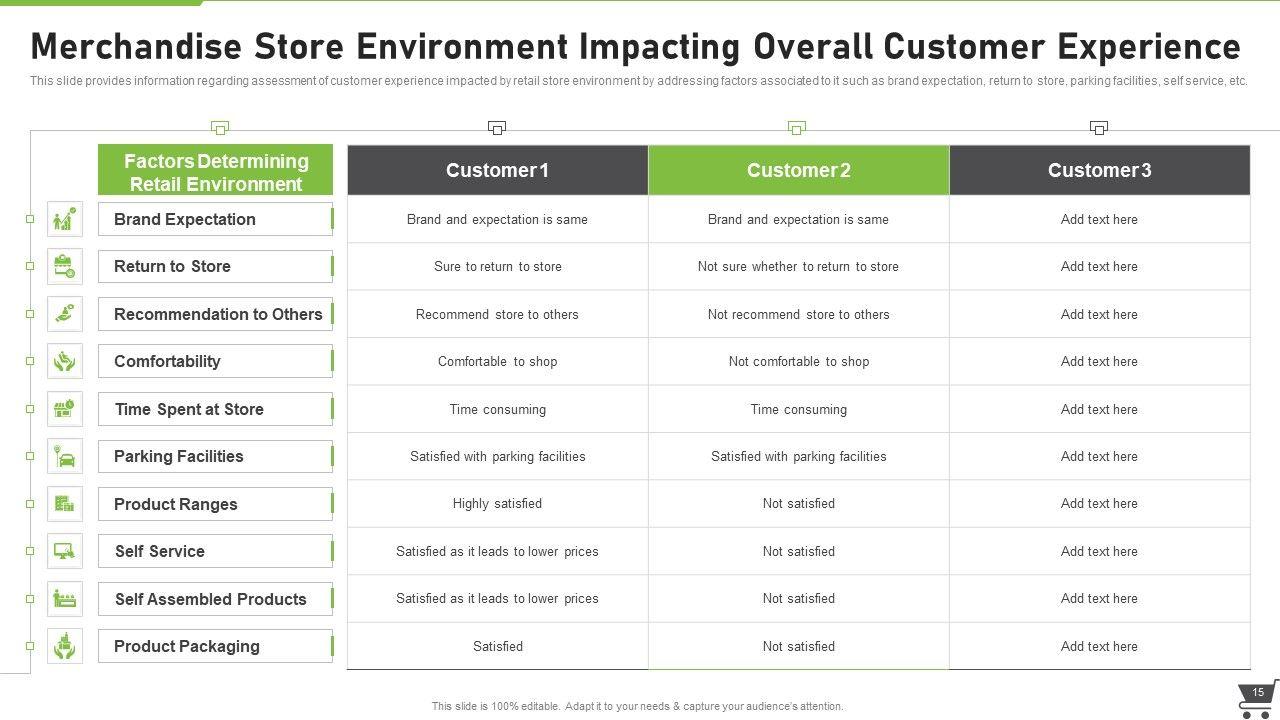 Merchandise Store Environment Impacting Overall Customer Experience

This slide provides information regarding assessment of customer experience impacted by retail store environment by addressing factors associated to it such as brand expectation, return to store, parking facilities, self service, etc.

| Factors Determining Retail Environment | Customer 1 | Customer 2 | Customer 3 |
|---|---|---|---|
| Brand Expectation | Brand and expectation is same | Brand and expectation is same | Add text here |
| Return to Store | Sure to return to store | Not sure whether to return to store | Add text here |
| Recommendation to Others | Recommend store to others | Not recommend store to others | Add text here |
| Comfortability | Comfortable to shop | Not comfortable to shop | Add text here |
| Time Spent at Store | Time consuming | Time consuming | Add text here |
| Parking Facilities | Satisfied with parking facilities | Satisfied with parking facilities | Add text here |
| Product Ranges | Highly satisfied | Not satisfied | Add text here |
| Self Service | Satisfied as it leads to lower prices | Not satisfied | Add text here |
| Self Assembled Products | Satisfied as it leads to lower prices | Not satisfied | Add text here |
| Product Packaging | Satisfied | Not satisfied | Add text here |

This slide is 100% editable. Adapt it to your needs & capture your audience's attention.

15